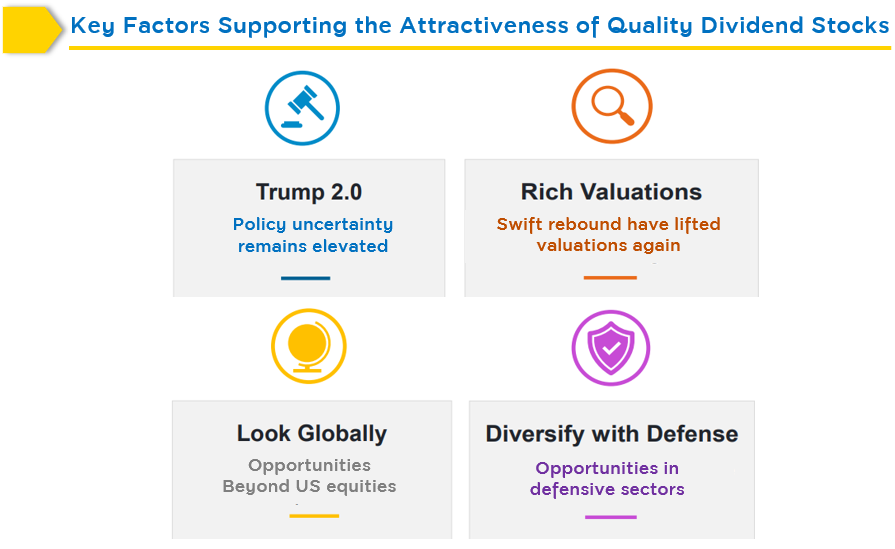 Key Factors Supporting the Attractiveness of Quality Dividend Stocks

Trump 2.0

Policy uncertainty remains elevated

Rich Valuations

Swift rebound have lifted valuations again

Look Globally

Opportunities Beyond US equities

Diversify with Defense

Opportunities in defensive sectors